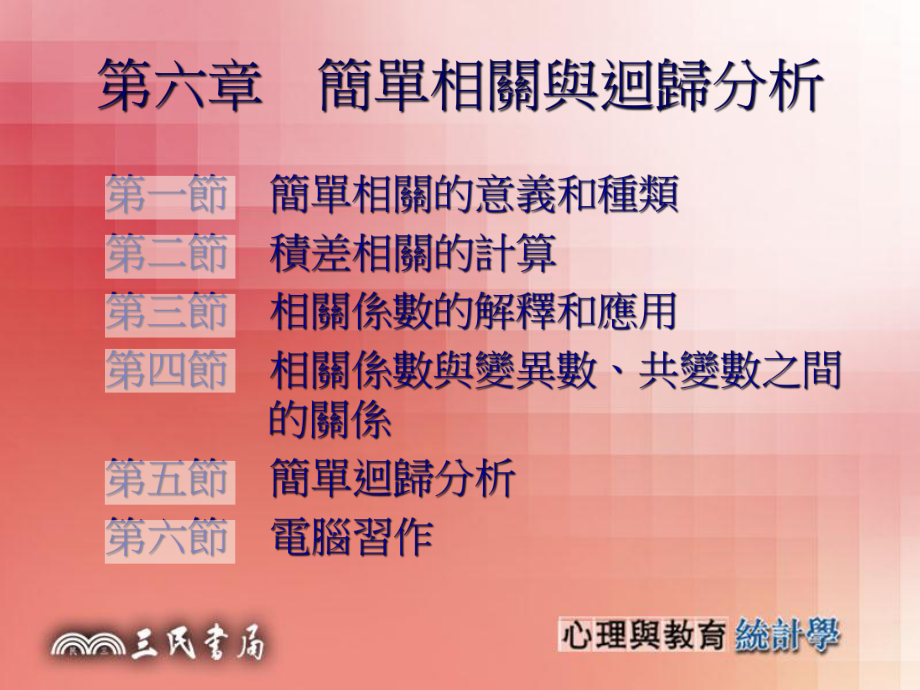 第六章　簡單相關與迴歸分析

第一節　簡單相關的意義和種類

第二節　積差相關的計算

第三節　相關係數的解釋和應用

第四節　相關係數與變異數、共變數之間的關係

第五節　簡單迴歸分析

第六節　電腦習作

三民書局

心理與教育 統計學